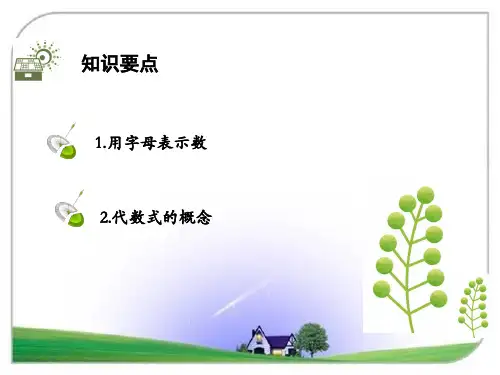 知识要点

1.用字母表示数

2.代数式的概念